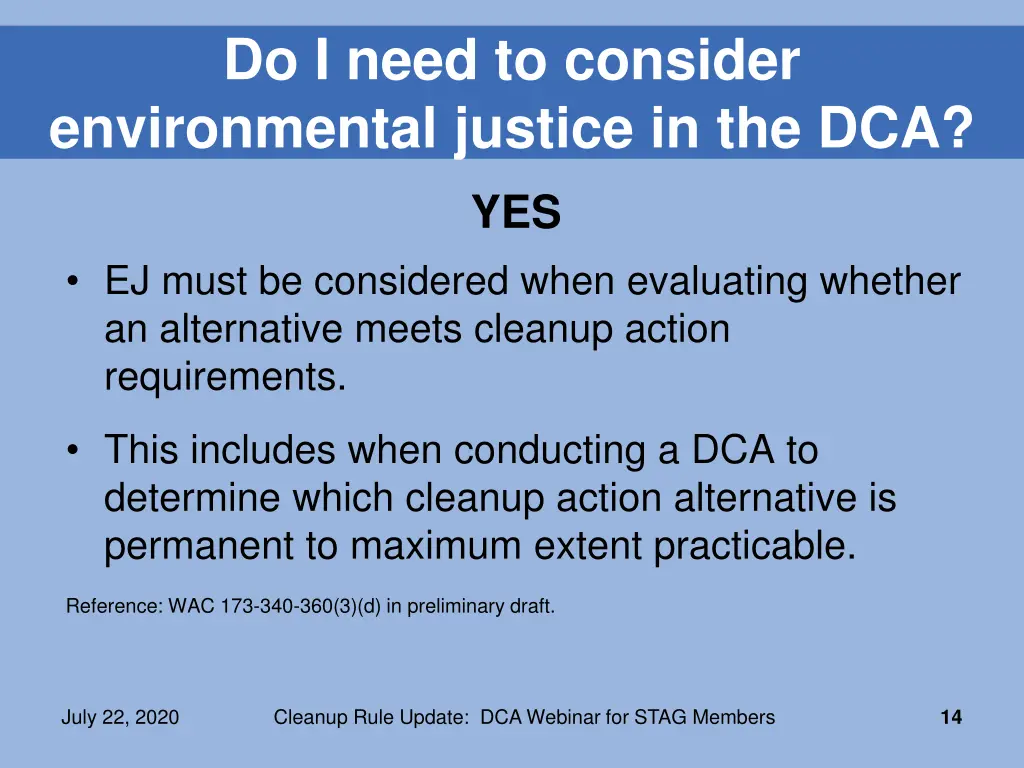 Do I need to consider environmental justice in the DCA?

YES

• EJ must be considered when evaluating whether an alternative meets cleanup action requirements.

• This includes when conducting a DCA to determine which cleanup action alternative is permanent to maximum extent practicable.

Reference: WAC 173-340-360(3)(d) in preliminary draft.

July 22, 2020

Cleanup Rule Update: DCA Webinar for STAG Members

14